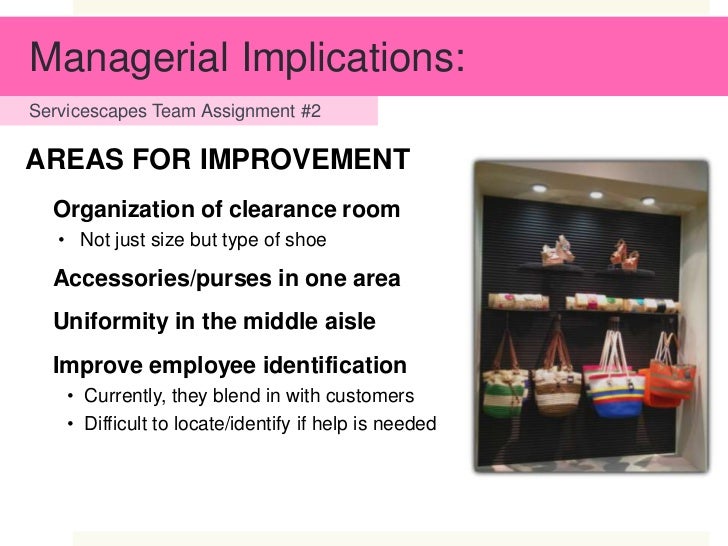 Managerial Implications:

Servicescapes Team Assignment #2

AREAS FOR IMPROVEMENT

Organization of clearance room

• Not just size but type of shoe

Accessories/purses in one area

Uniformity in the middle aisle

Improve employee identification

• Currently, they blend in with customers
• Difficult to locate/identify if help is needed